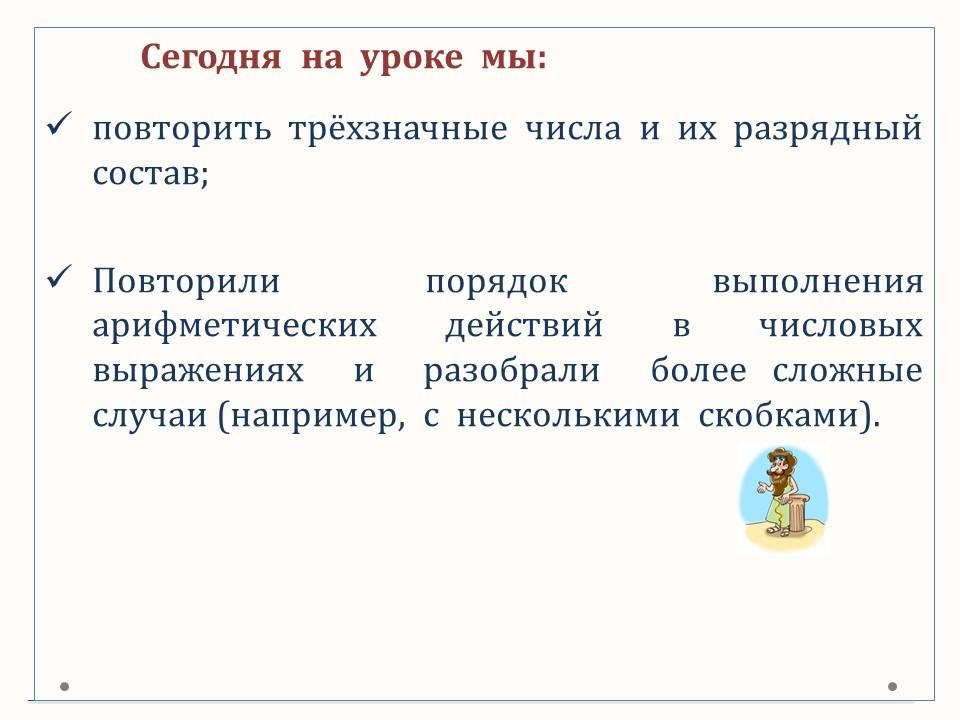 Сегодня на уроке мы:

✓ повторить трёхзначные числа и их разрядный состав;

✓ Повторили порядок выполнения арифметических действий в числовых выражениях и разобрали более сложные случаи (например, с несколькими скобками).